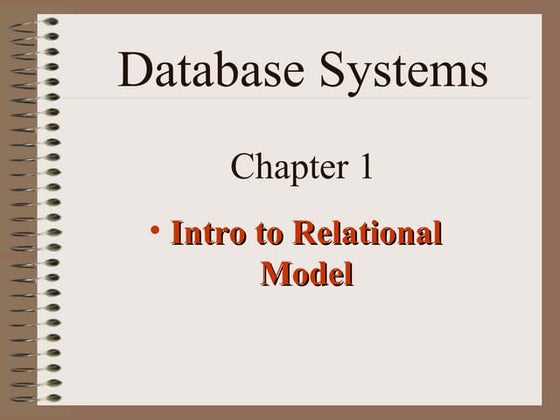 Database Systems

Chapter 1

• Intro to Relational Model